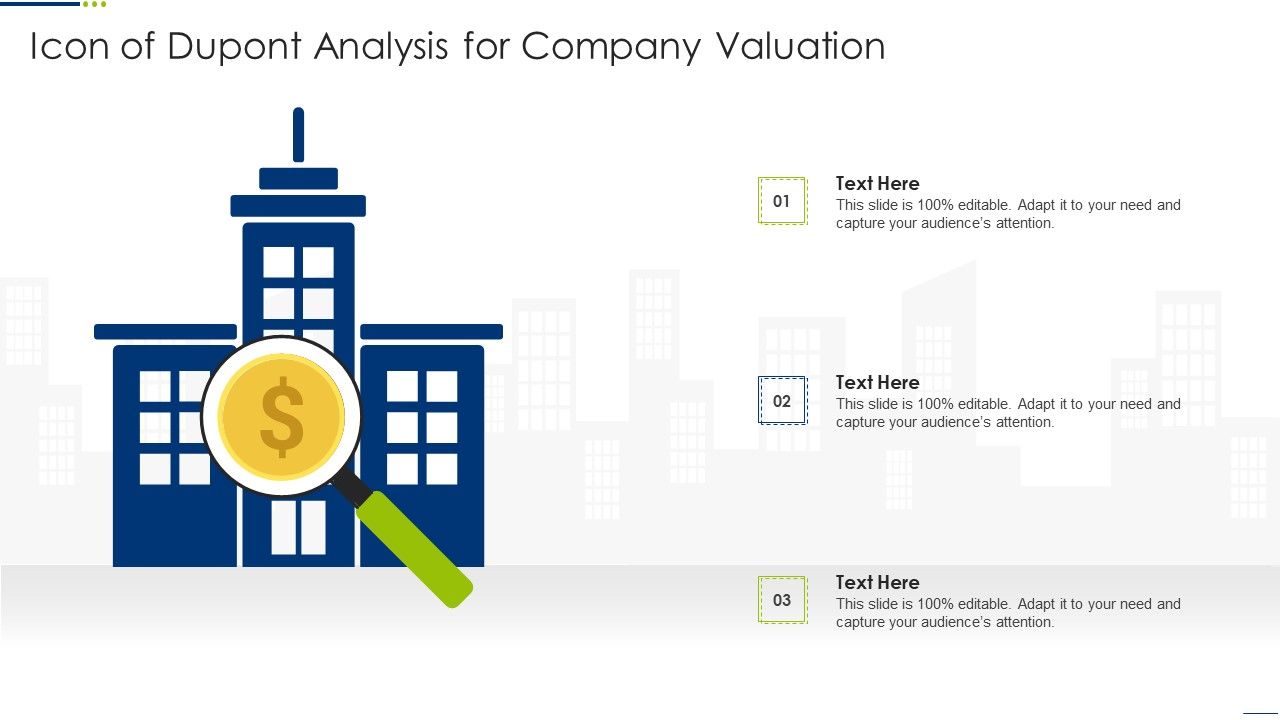 Icon of Dupont Analysis for Company Valuation

$

01

Text Here

This slide is 100% editable. Adapt it to your need and capture your audience's attention.

02

Text Here

This slide is 100% editable. Adapt it to your need and capture your audience's attention.

03

Text Here

This slide is 100% editable. Adapt it to your need and capture your audience's attention.